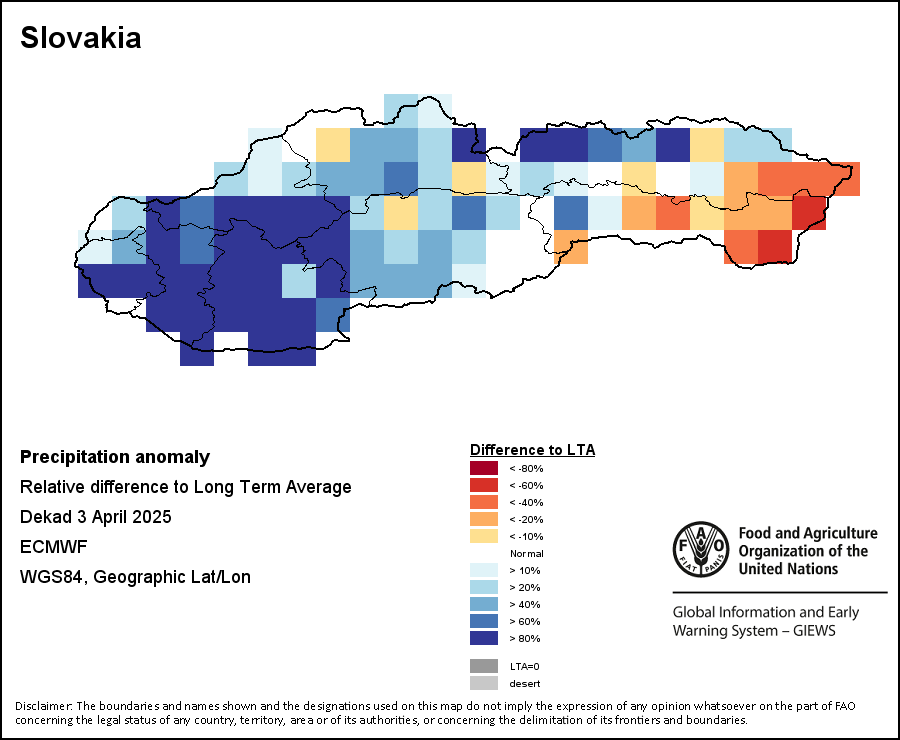 Slovakia

Precipitation anomaly

Relative difference to Long Term Average

Dekad 3 April 2025

ECMWF

WGS84, Geographic Lat/Lon

Difference to LTA

< -80%
< -60%
< -40%
< -20%
< -10%
Normal
> 10%
> 20%
> 40%
> 60%
> 80%

LTA=0
desert

FAO FIAT PANIS

Food and Agriculture Organization of the United Nations

Global Information and Early Warning System – GIEWS

Disclaimer: The boundaries and names shown and the designations used on this map do not imply the expression of any opinion whatsoever on the part of FAO concerning the legal status of any country, territory, area or of its authorities, or concerning the delimitation of its frontiers and boundaries.